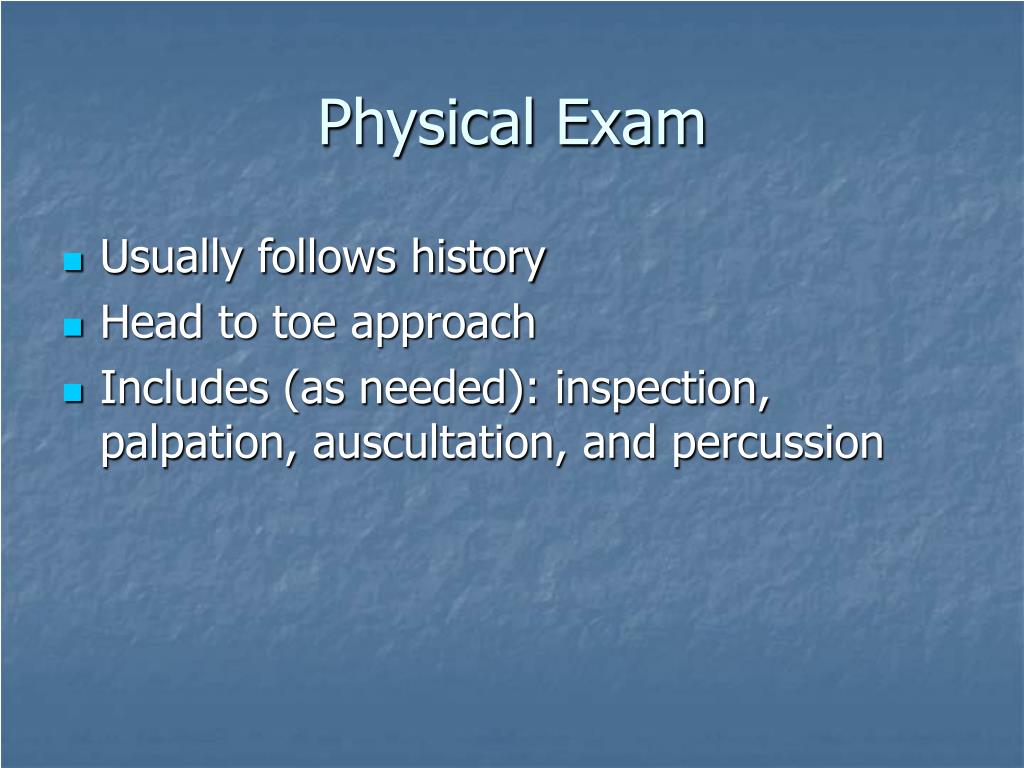 Physical Exam

- Usually follows history
- Head to toe approach
- Includes (as needed): inspection, palpation, auscultation, and percussion